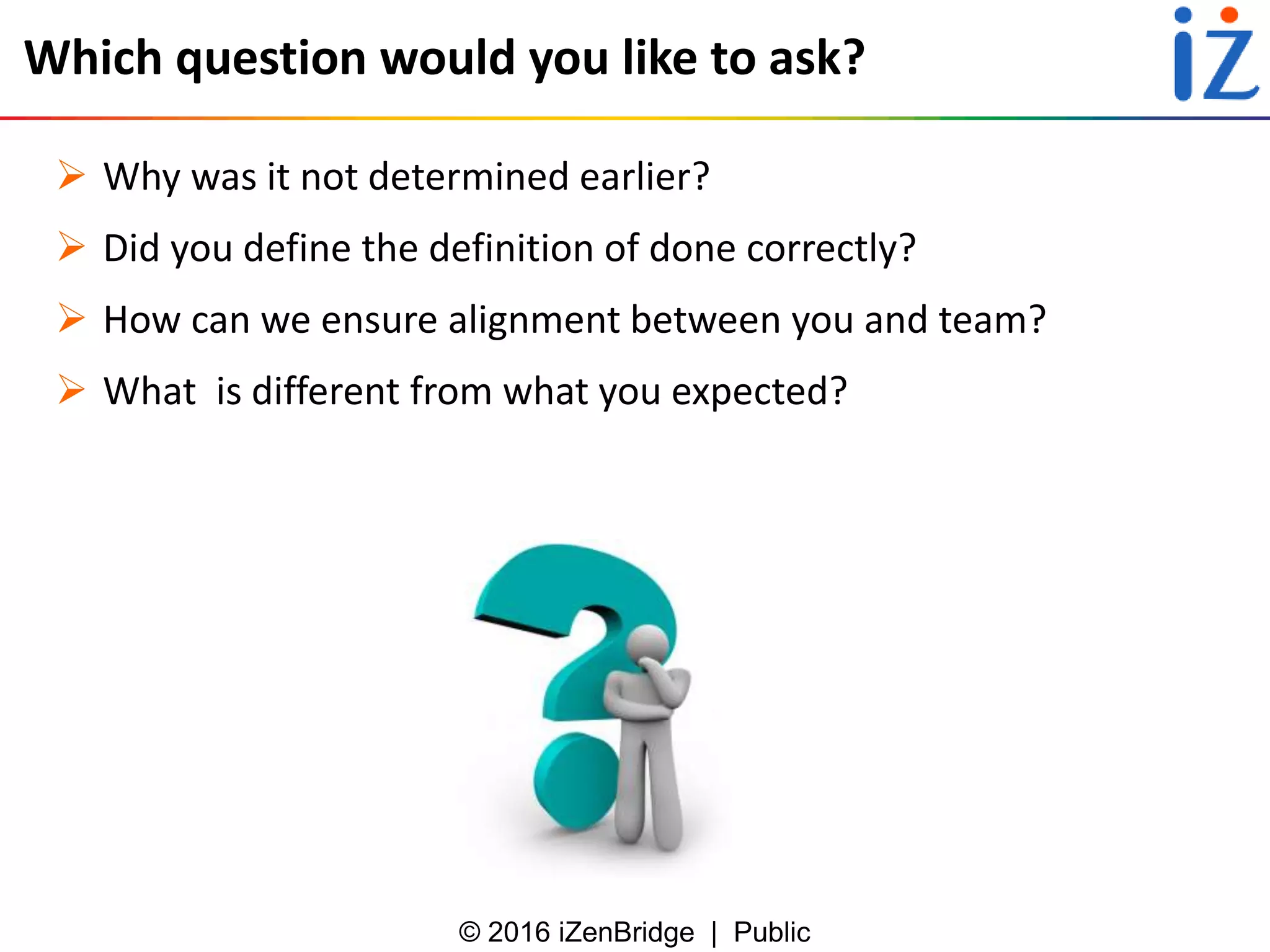 Which question would you like to ask?

iZ

➢ Why was it not determined earlier?

➢ Did you define the definition of done correctly?

➢ How can we ensure alignment between you and team?

➢ What  is different from what you expected?

© 2016 iZenBridge | Public